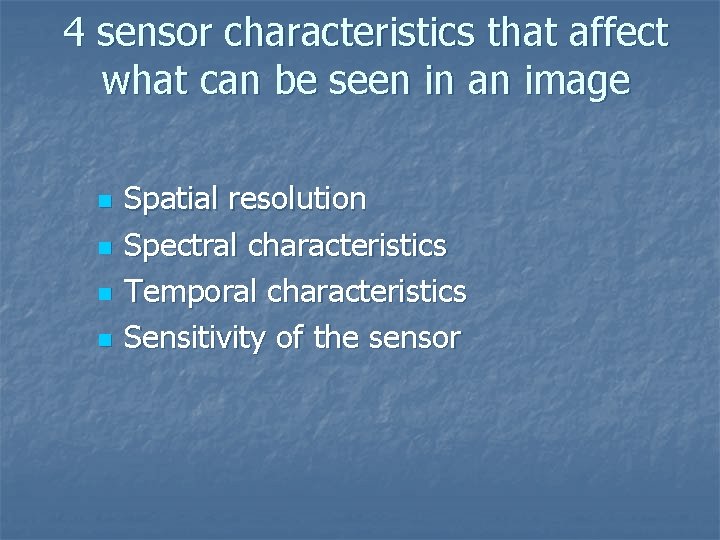 4 sensor characteristics that affect what can be seen in an image

- Spatial resolution
- Spectral characteristics
- Temporal characteristics
- Sensitivity of the sensor